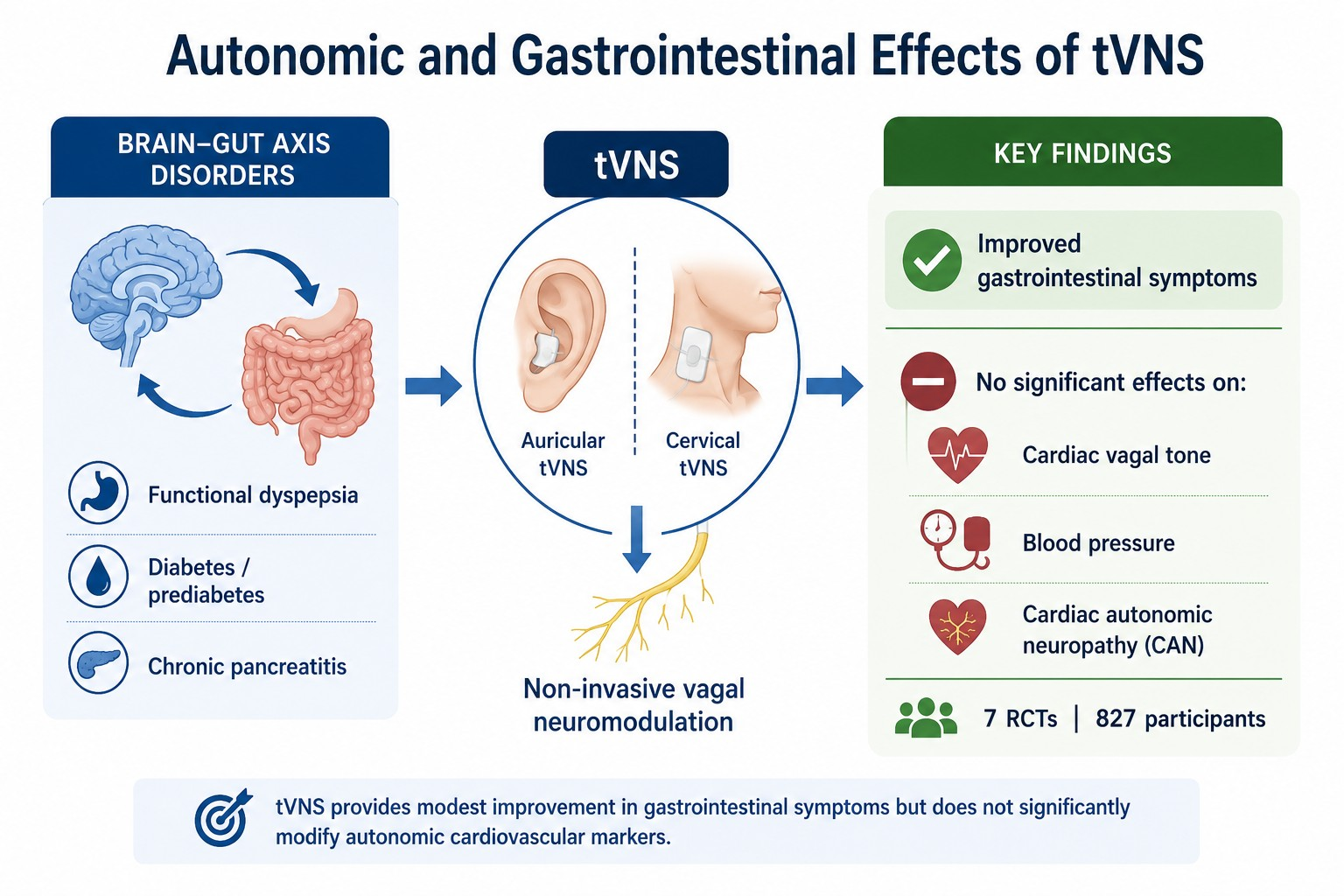 Autonomic and Gastrointestinal Effects of tVNS

BRAIN–GUT AXIS DISORDERS

Functional dyspepsia

Diabetes / prediabetes

Chronic pancreatitis

tVNS

Auricular tVNS

Cervical tVNS

Non-invasive vagal neuromodulation

KEY FINDINGS

Improved gastrointestinal symptoms

No significant effects on:

Cardiac vagal tone

Blood pressure

Cardiac autonomic neuropathy (CAN)

7 RCTs | 827 participants

tVNS provides modest improvement in gastrointestinal symptoms but does not significantly modify autonomic cardiovascular markers.